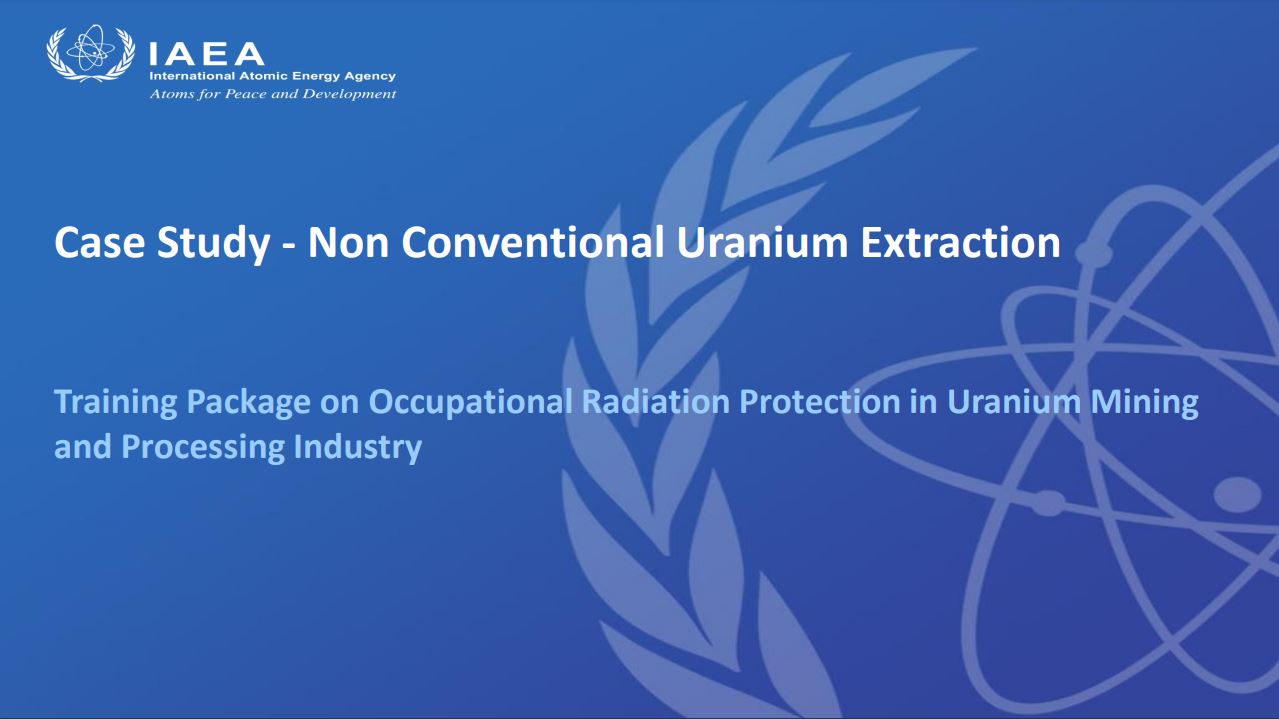 IAEA
International Atomic Energy Agency
Atoms for Peace and Development

Case Study - Non Conventional Uranium Extraction

Training Package on Occupational Radiation Protection in Uranium Mining and Processing Industry